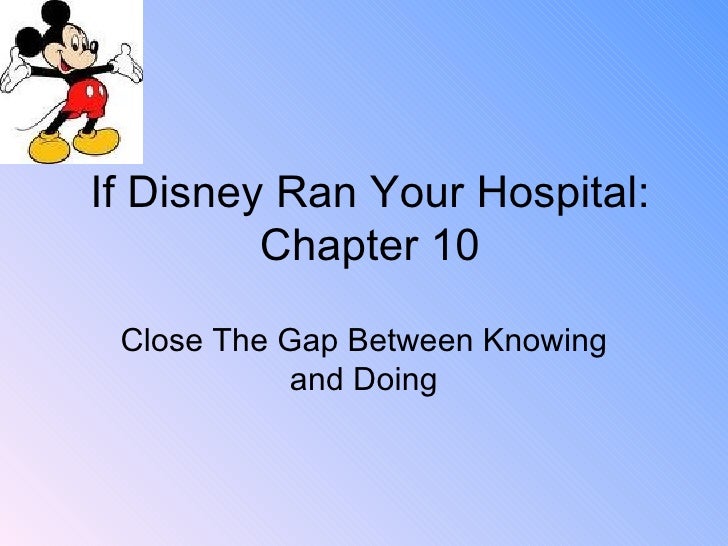 If Disney Ran Your Hospital: Chapter 10

Close The Gap Between Knowing and Doing